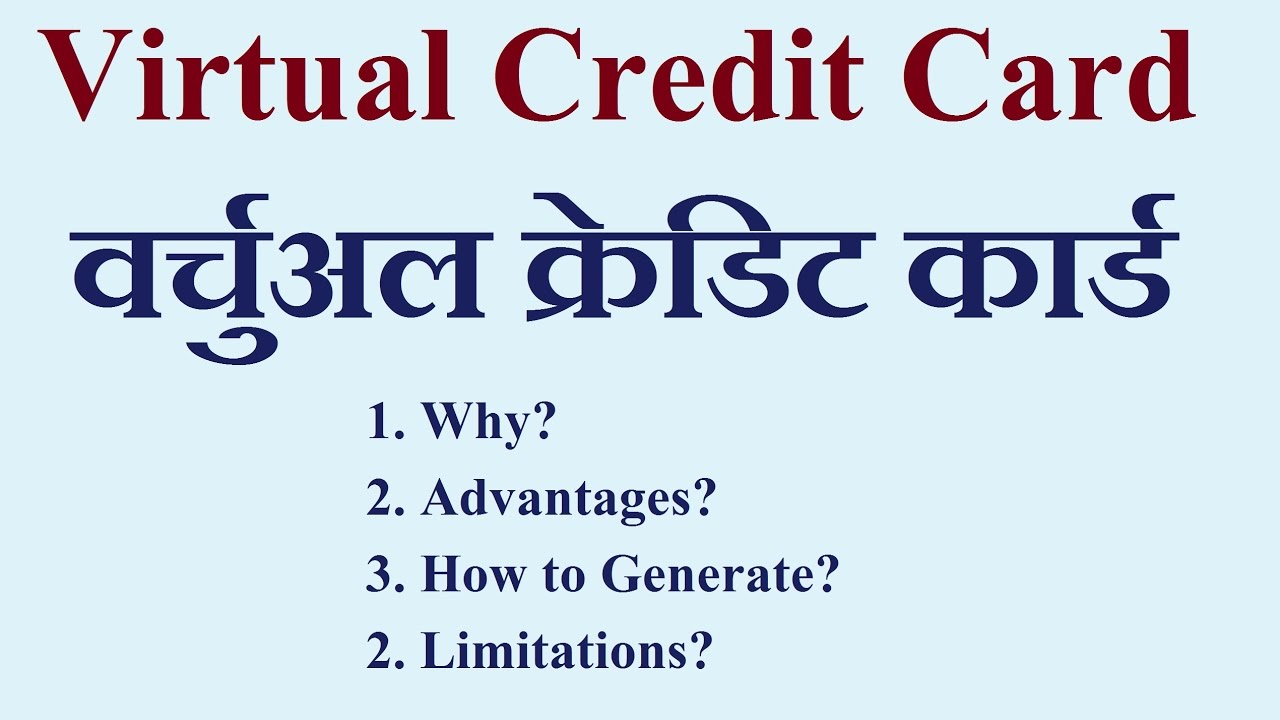 Virtual Credit Card

वर्चुअल क्रेडिट कार्ड

1. Why?
2. Advantages?
3. How to Generate?
2. Limitations?